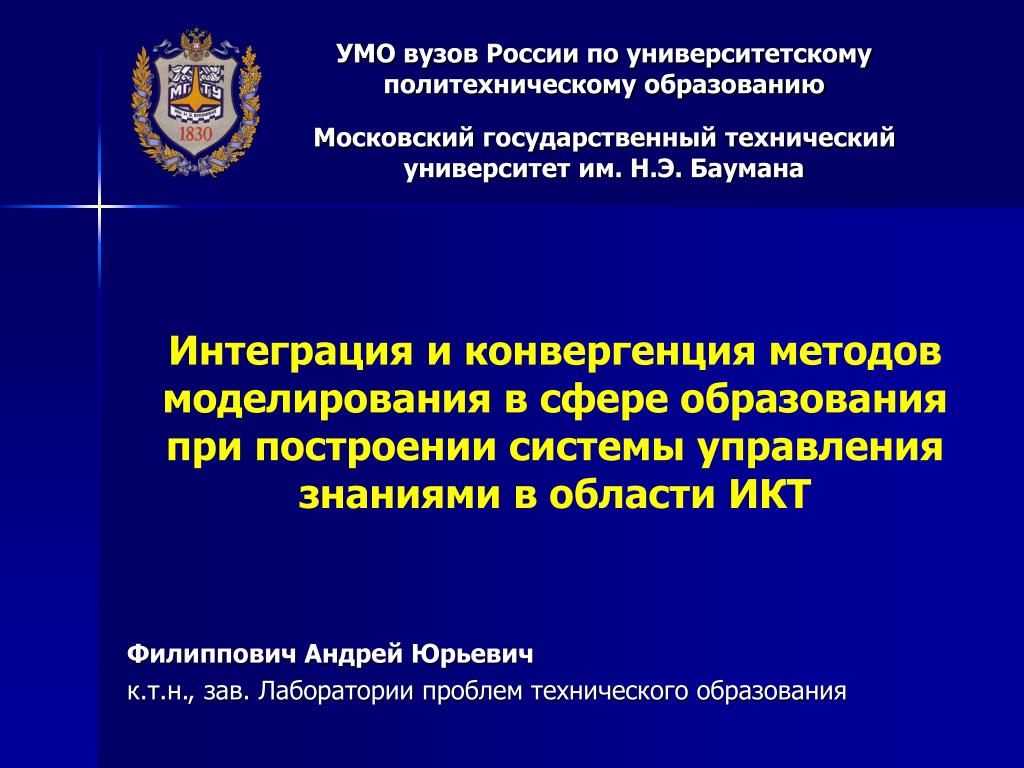 МГТУ
1830

УМО вузов России по университетскому политехническому образованию

Московский государственный технический университет им. Н.Э. Баумана

Интеграция и конвергенция методов моделирования в сфере образования при построении системы управления знаниями в области ИКТ

Филиппович Андрей Юрьевич
к.т.н., зав. Лаборатории проблем технического образования